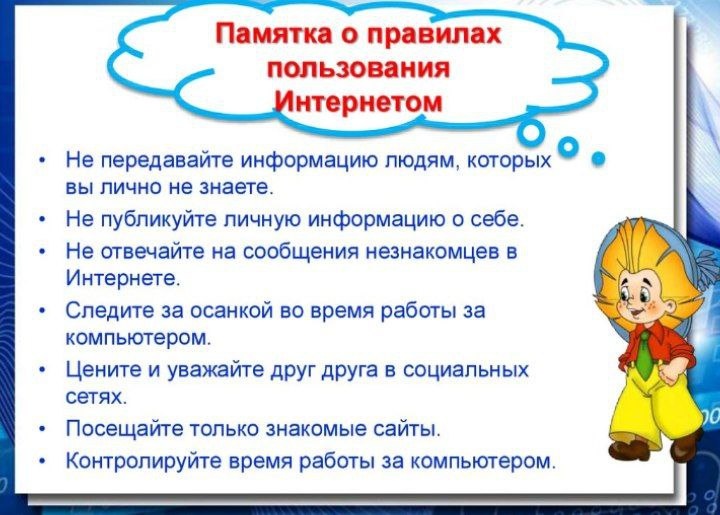 Памятка о правилах пользования Интернетом

• Не передавайте информацию людям, которых вы лично не знаете.
• Не публикуйте личную информацию о себе.
• Не отвечайте на сообщения незнакомцев в Интернете.
• Следите за осанкой во время работы за компьютером.
• Цените и уважайте друг друга в социальных сетях.
• Посещайте только знакомые сайты.
• Контролируйте время работы за компьютером.